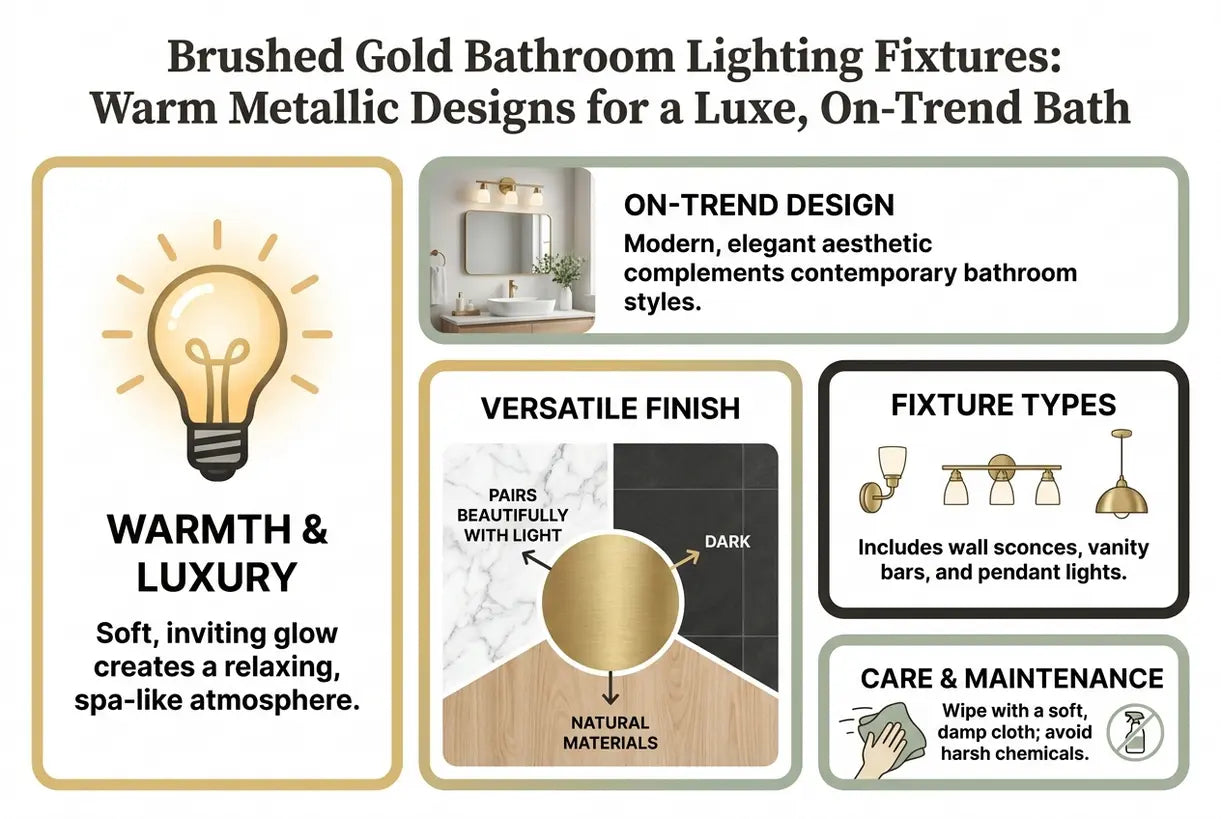 Brushed Gold Bathroom Lighting Fixtures: Warm Metallic Designs for a Luxe, On-Trend Bath

WARMTH & LUXURY

Soft, inviting glow creates a relaxing, spa-like atmosphere.

ON-TREND DESIGN

Modern, elegant aesthetic complements contemporary bathroom styles.

VERSATILE FINISH

PAIRS BEAUTIFULLY WITH LIGHT

DARK

NATURAL MATERIALS

FIXTURE TYPES

Includes wall sconces, vanity bars, and pendant lights.

CARE & MAINTENANCE

Wipe with a soft, damp cloth; avoid harsh chemicals.